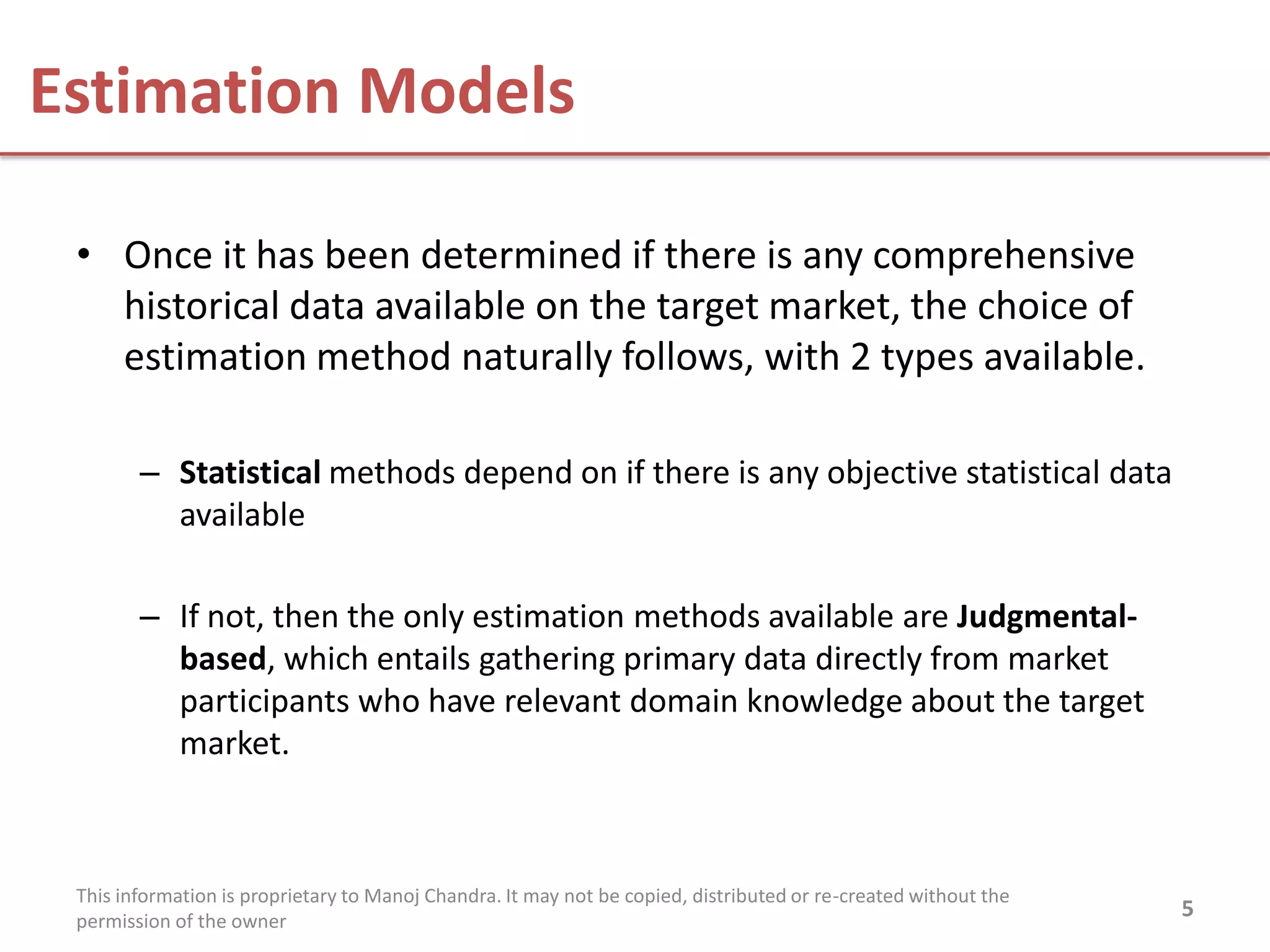 Estimation Models

• Once it has been determined if there is any comprehensive historical data available on the target market, the choice of estimation method naturally follows, with 2 types available.

– Statistical methods depend on if there is any objective statistical data available

– If not, then the only estimation methods available are Judgmental-based, which entails gathering primary data directly from market participants who have relevant domain knowledge about the target market.

This information is proprietary to Manoj Chandra. It may not be copied, distributed or re-created without the permission of the owner

5